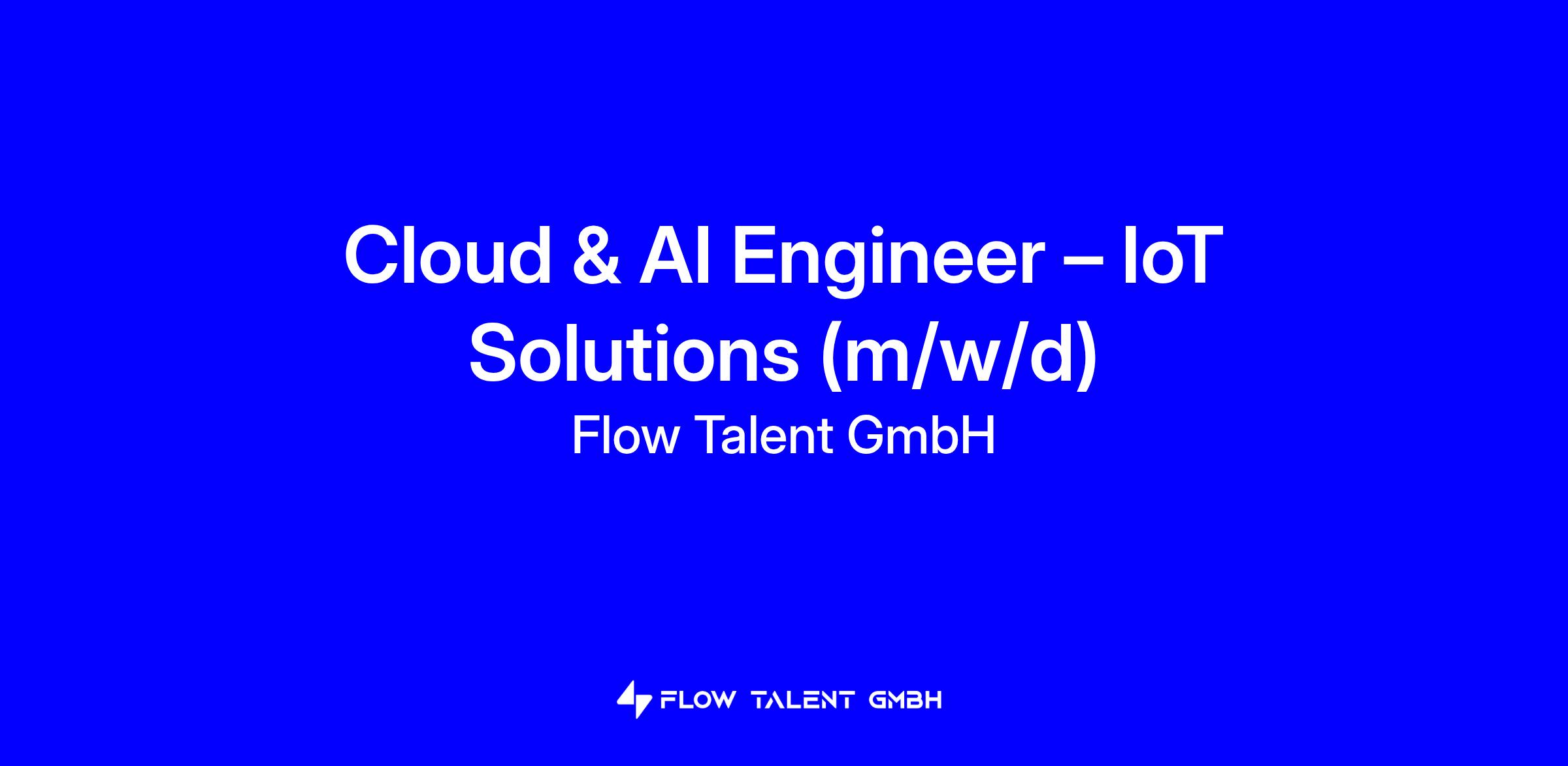 Cloud & AI Engineer – IoT Solutions (m/w/d)

Flow Talent GmbH

FLOW TALENT GMBH